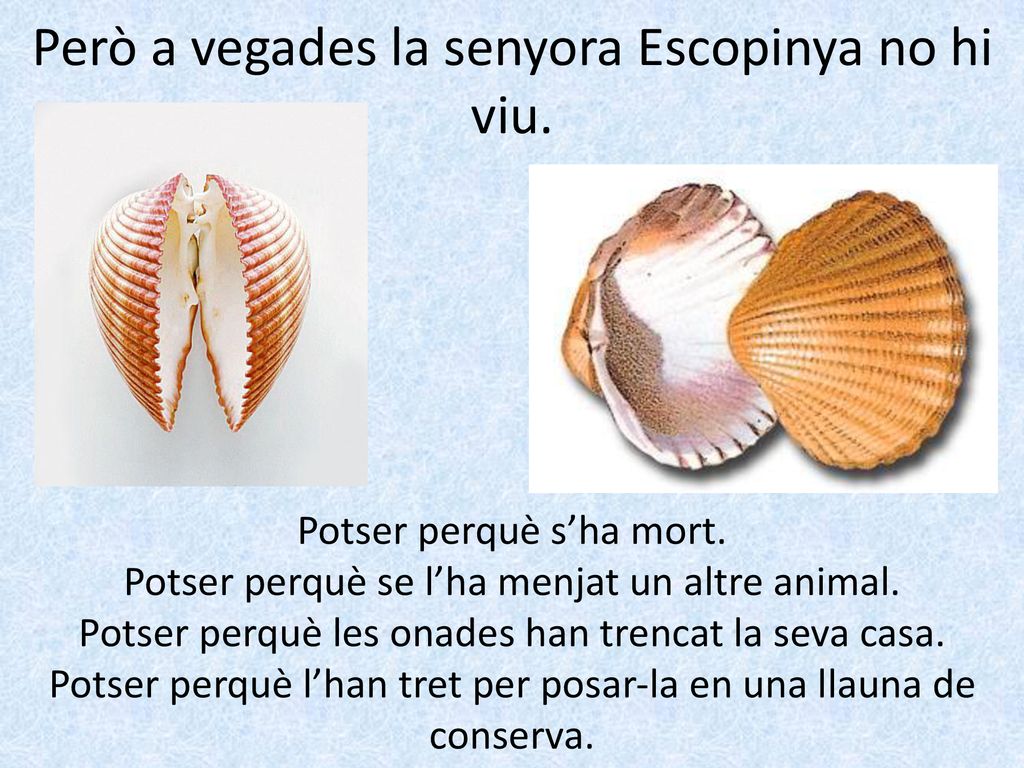 Però a vegades la senyora Escopinya no hi viu.

Potser perquè s’ha mort.
Potser perquè se l’ha menjat un altre animal.
Potser perquè les onades han trencat la seva casa.
Potser perquè l’han tret per posar-la en una llauna de conserva.